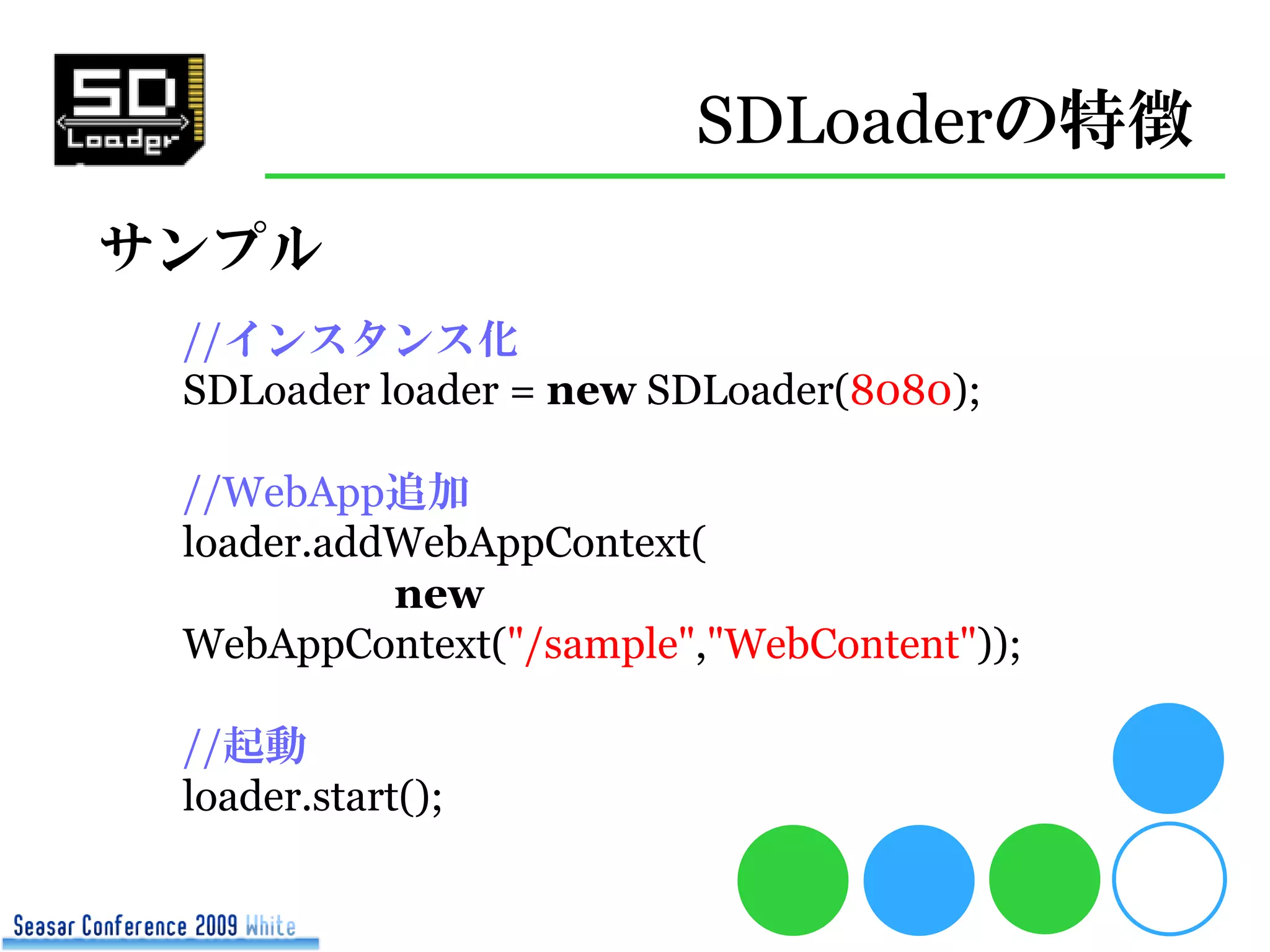 SD Loader

SDLoaderの特徴

サンプル

//インスタンス化
SDLoader loader = new SDLoader(8080);

//WebApp追加
loader.addWebAppContext(
new
WebAppContext("/sample","WebContent"));

//起動
loader.start();

Seasar Conference 2009 White